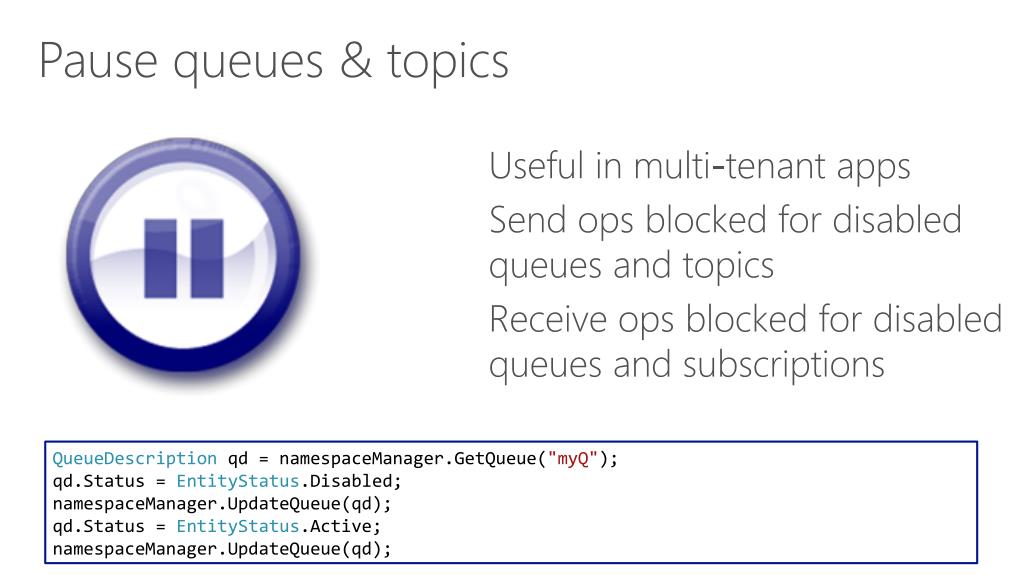 Pause queues & topics

Useful in multi-tenant apps
Send ops blocked for disabled queues and topics
Receive ops blocked for disabled queues and subscriptions

QueueDescription qd = namespaceManager.GetQueue("myQ");
qd.Status = EntityStatus.Disabled;
namespaceManager.UpdateQueue(qd);
qd.Status = EntityStatus.Active;
namespaceManager.UpdateQueue(qd);